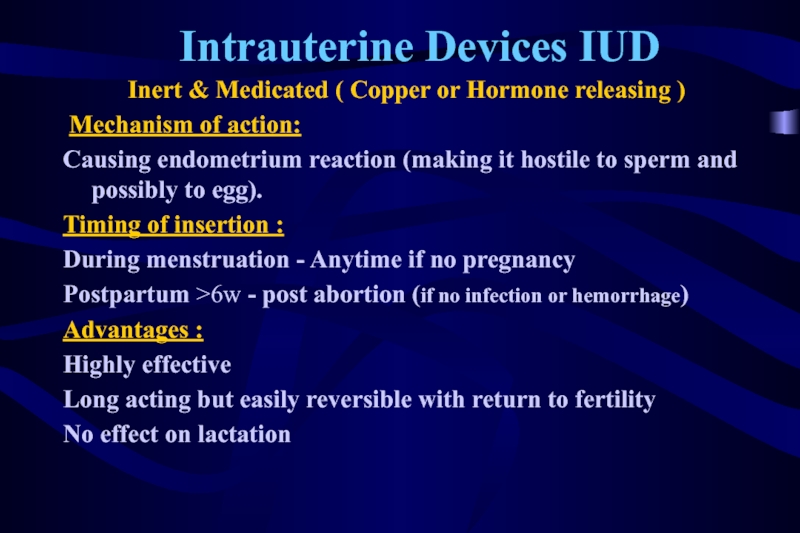 Intrauterine Devices IUD

Inert & Medicated ( Copper or Hormone releasing )

Mechanism of action:

Causing endometrium reaction (making it hostile to sperm and possibly to egg).

Timing of insertion :

During menstruation - Anytime if no pregnancy

Postpartum >6w - post abortion (if no infection or hemorrhage)

Advantages :

Highly effective

Long acting but easily reversible with return to fertility

No effect on lactation